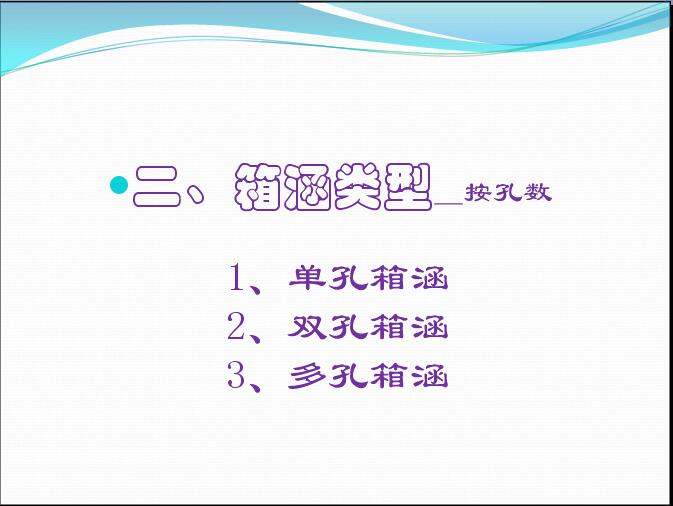 二、箱涵类型＿按孔数

1、单孔箱涵
2、双孔箱涵
3、多孔箱涵